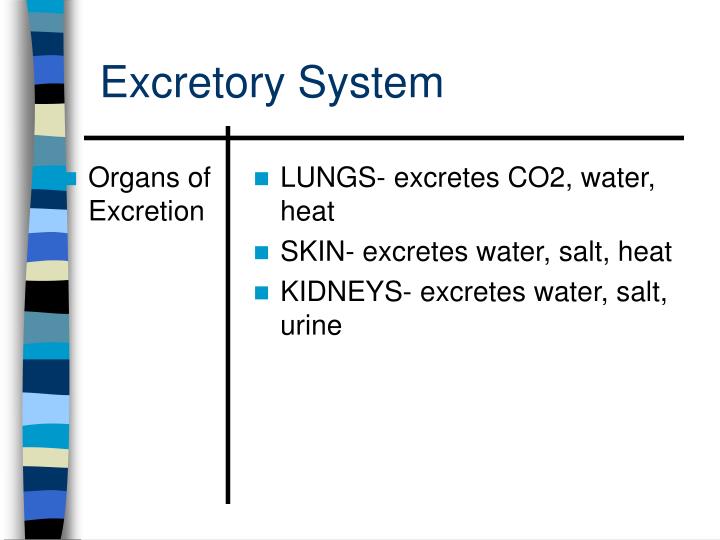 Excretory System

Organs of Excretion

LUNGS- excretes CO2, water, heat

SKIN- excretes water, salt, heat

KIDNEYS- excretes water, salt, urine